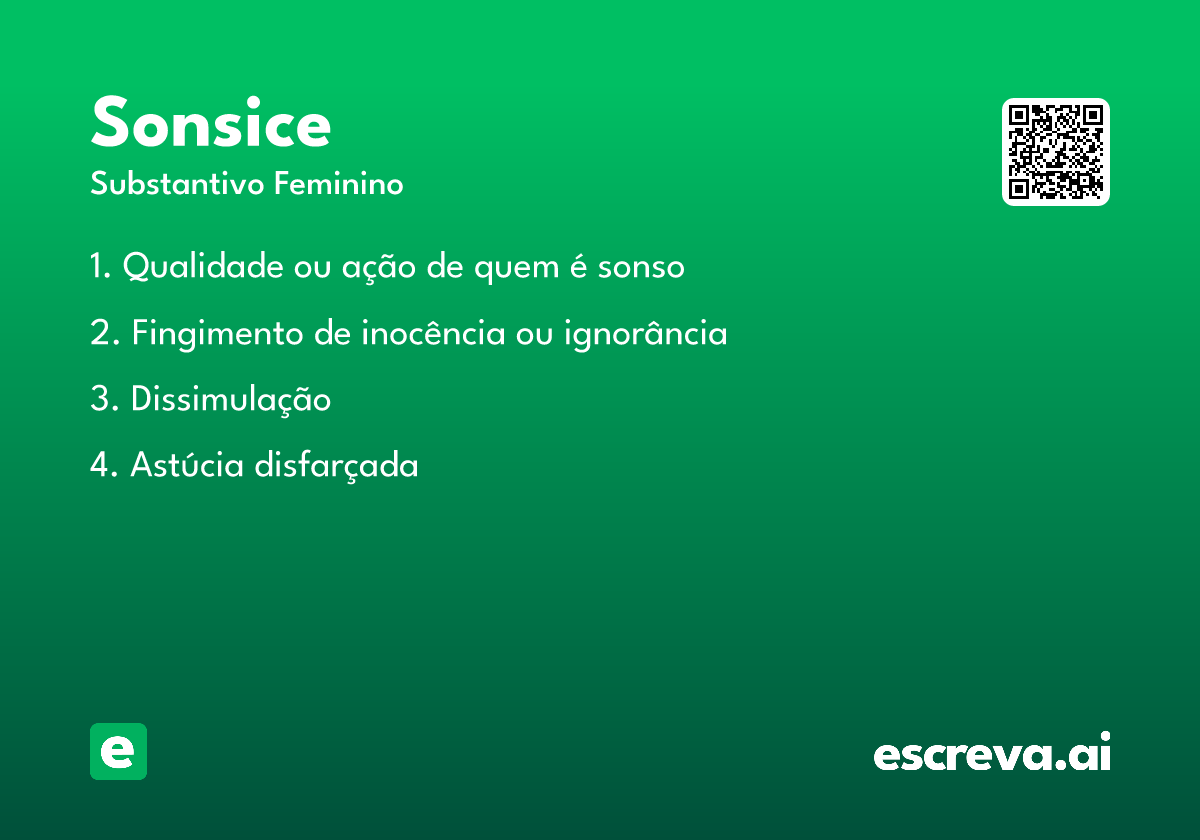 Sonsice
Substantivo Feminino

1. Qualidade ou ação de quem é sonso

2. Fingimento de inocência ou ignorância

3. Dissimulação

4. Astúcia disfarçada

e

escreva.ai